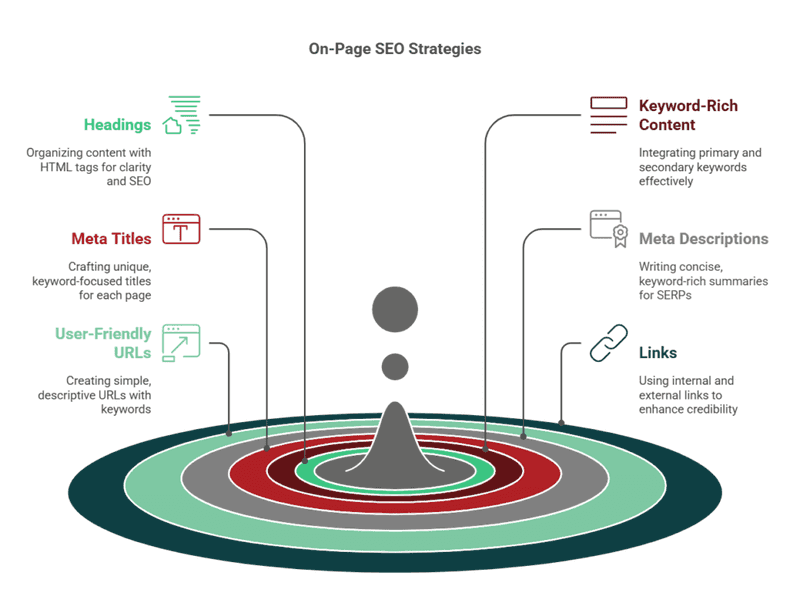 On-Page SEO Strategies

Headings

Organizing content with HTML tags for clarity and SEO

Meta Titles

Crafting unique, keyword-focused titles for each page

User-Friendly URLs

Creating simple, descriptive URLs with keywords

Keyword-Rich Content

Integrating primary and secondary keywords effectively

Meta Descriptions

Writing concise, keyword-rich summaries for SERPs

Links

Using internal and external links to enhance credibility